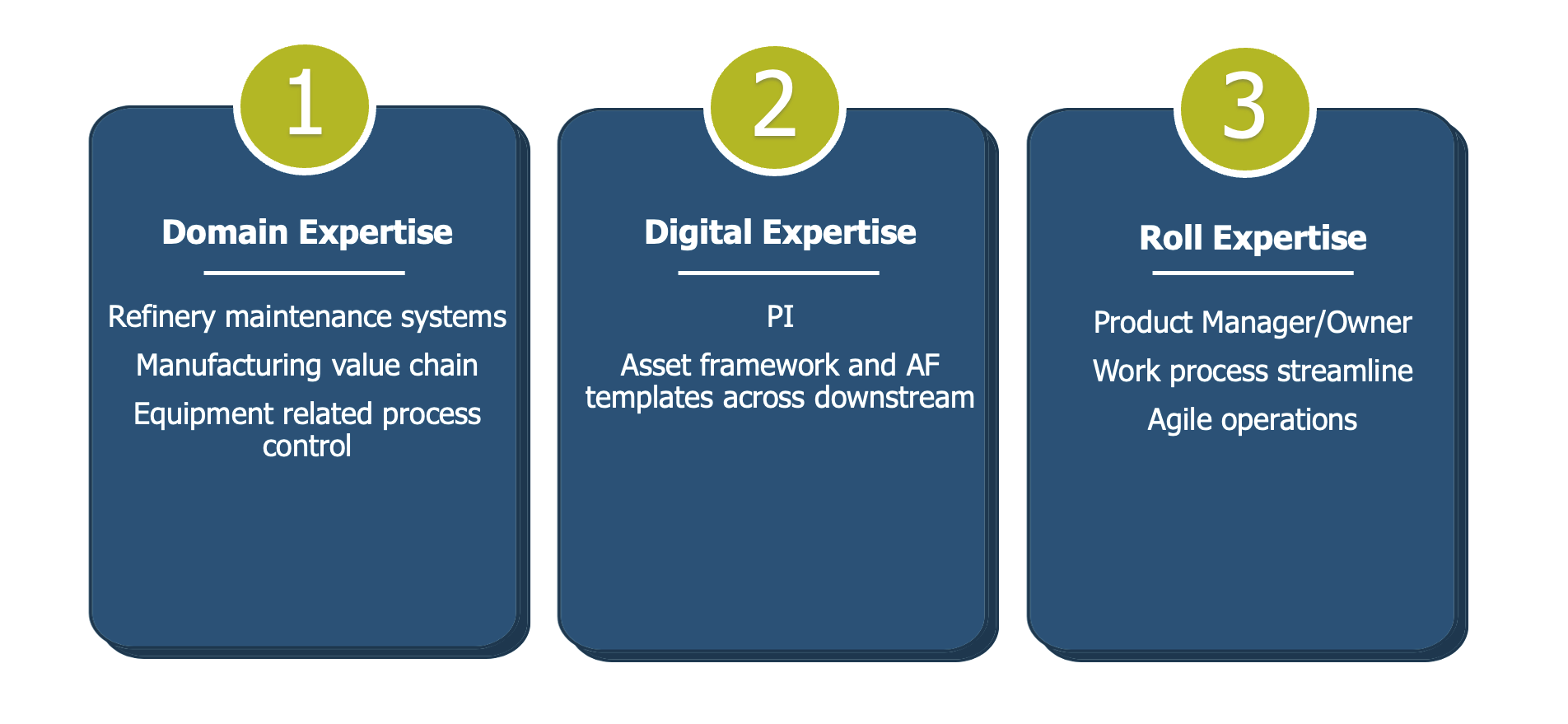 1

Domain Expertise

Refinery maintenance systems

Manufacturing value chain

Equipment related process control

2

Digital Expertise

PI

Asset framework and AF templates across downstream

3

Roll Expertise

Product Manager/Owner

Work process streamline

Agile operations